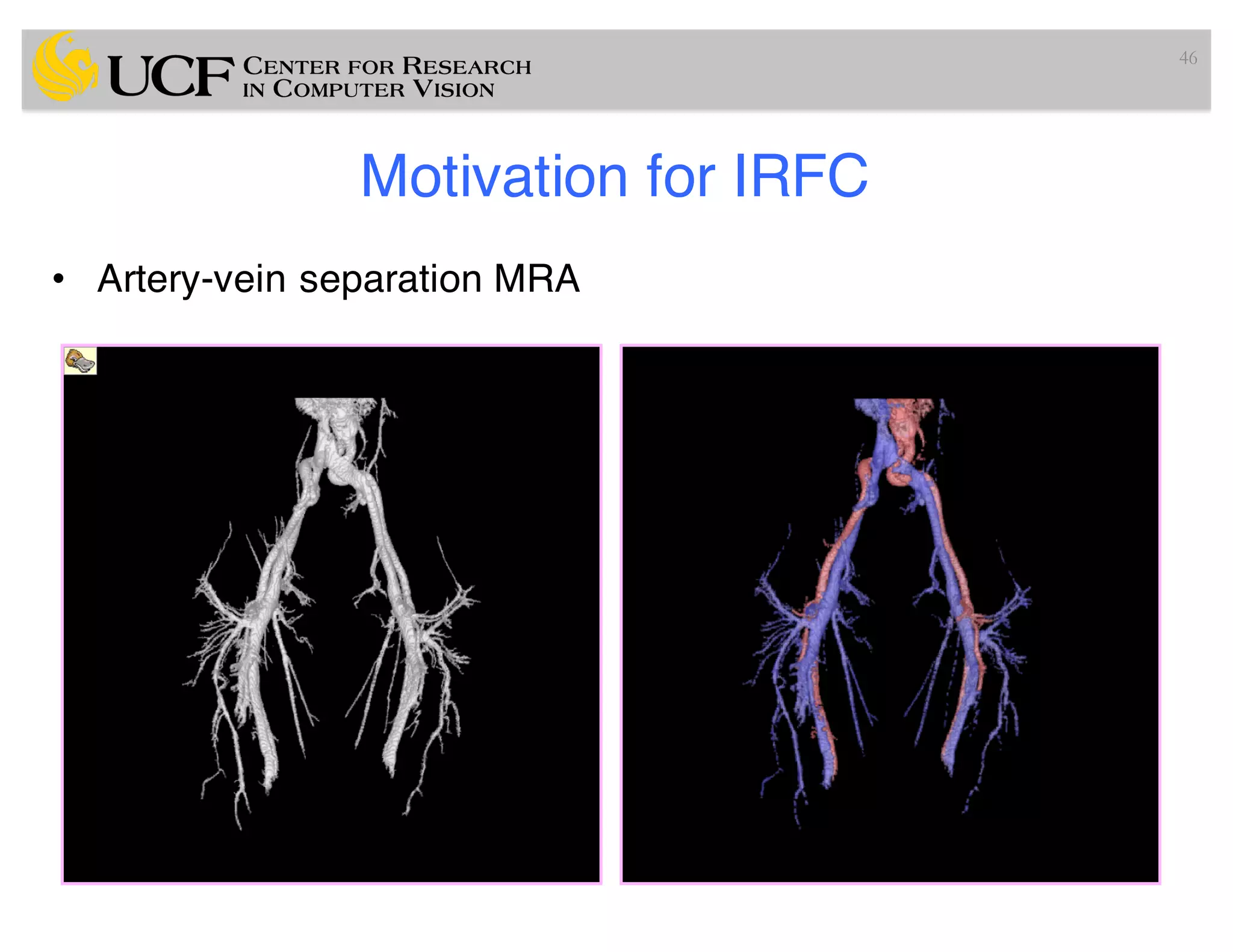 UCF CENTER FOR RESEARCH IN COMPUTER VISION

46

Motivation for IRFC

• Artery-vein separation MRA